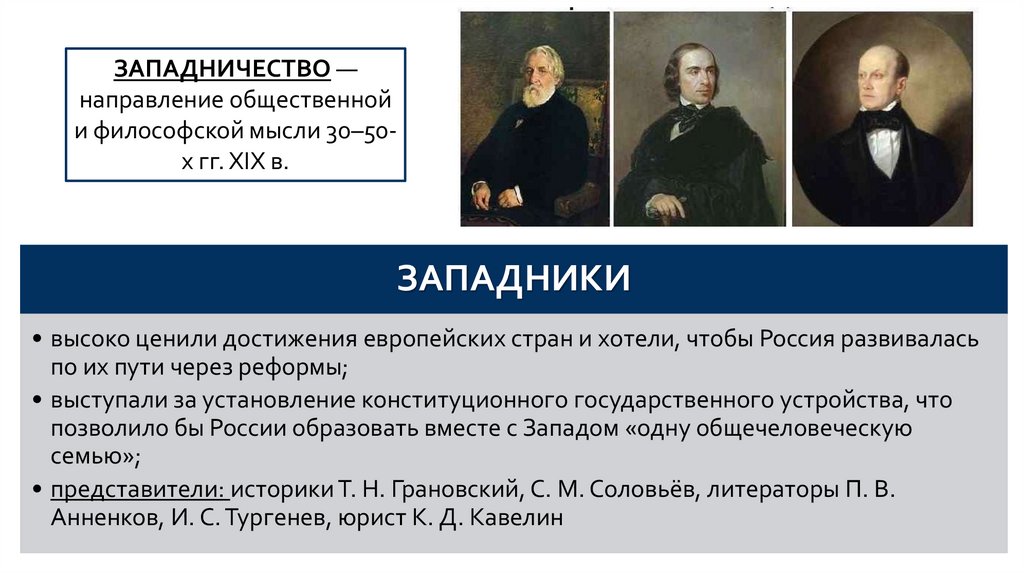 ЗАПАДНИЧЕСТВО — направление общественной и философской мысли 30–50-х гг. XIX в.

ЗАПАДНИКИ

• высоко ценили достижения европейских стран и хотели, чтобы Россия развивалась по их пути через реформы;

• выступали за установление конституционного государственного устройства, что позволило бы России образовать вместе с Западом «одну общечеловеческую семью»;

• представители: историки Т. Н. Грановский, С. М. Соловьёв, литераторы П. В. Анненков, И. С. Тургенев, юрист К. Д. Кавелин